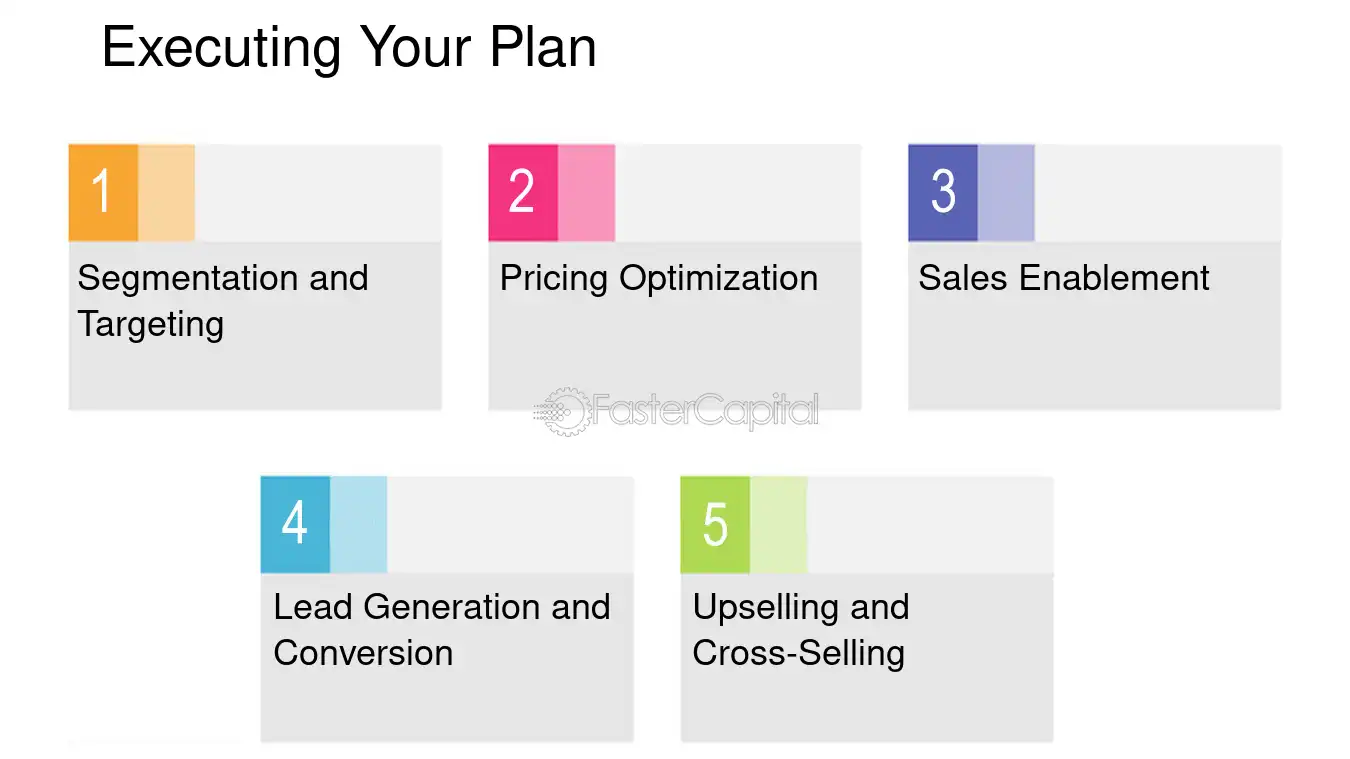 Executing Your Plan

1

Segmentation and Targeting

2

Pricing Optimization

3

Sales Enablement

4

Lead Generation and Conversion

5

Upselling and Cross-Selling

FasterCapital